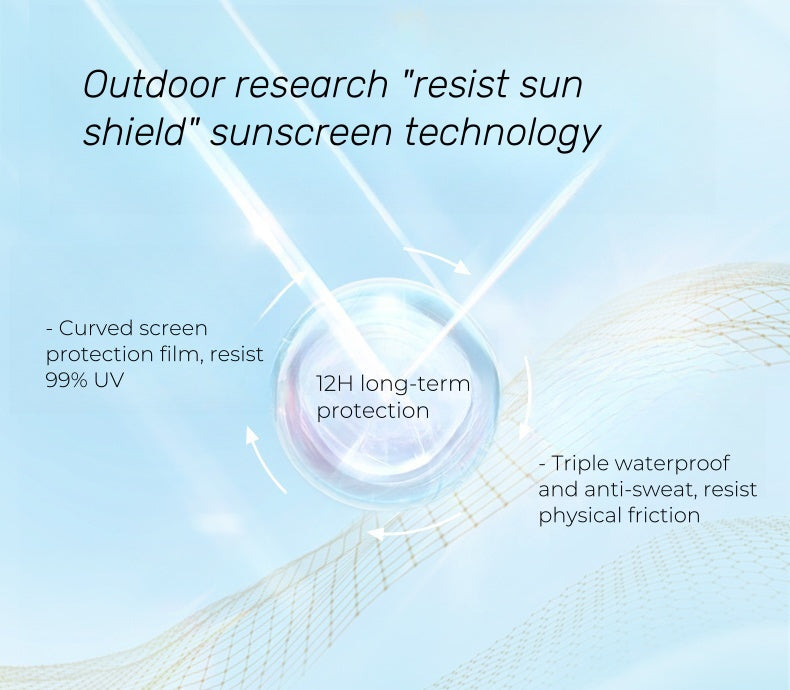 Outdoor research "resist sun shield" sunscreen technology

- Curved screen protection film, resist 99% UV

12H long-term protection

- Triple waterproof and anti-sweat, resist physical friction